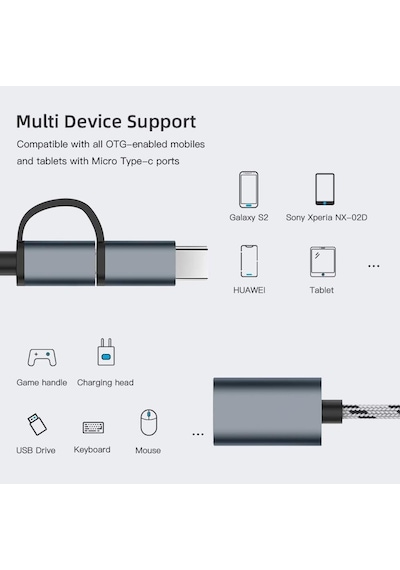 Multi Device Support

Compatible with all OTG-enabled mobiles and tablets with Micro Type-c ports

Galaxy S2

Sony Xperia NX-02D

HUAWEI

Tablet

...

Game handle

Charging head

USB Drive

Keyboard

Mouse

...